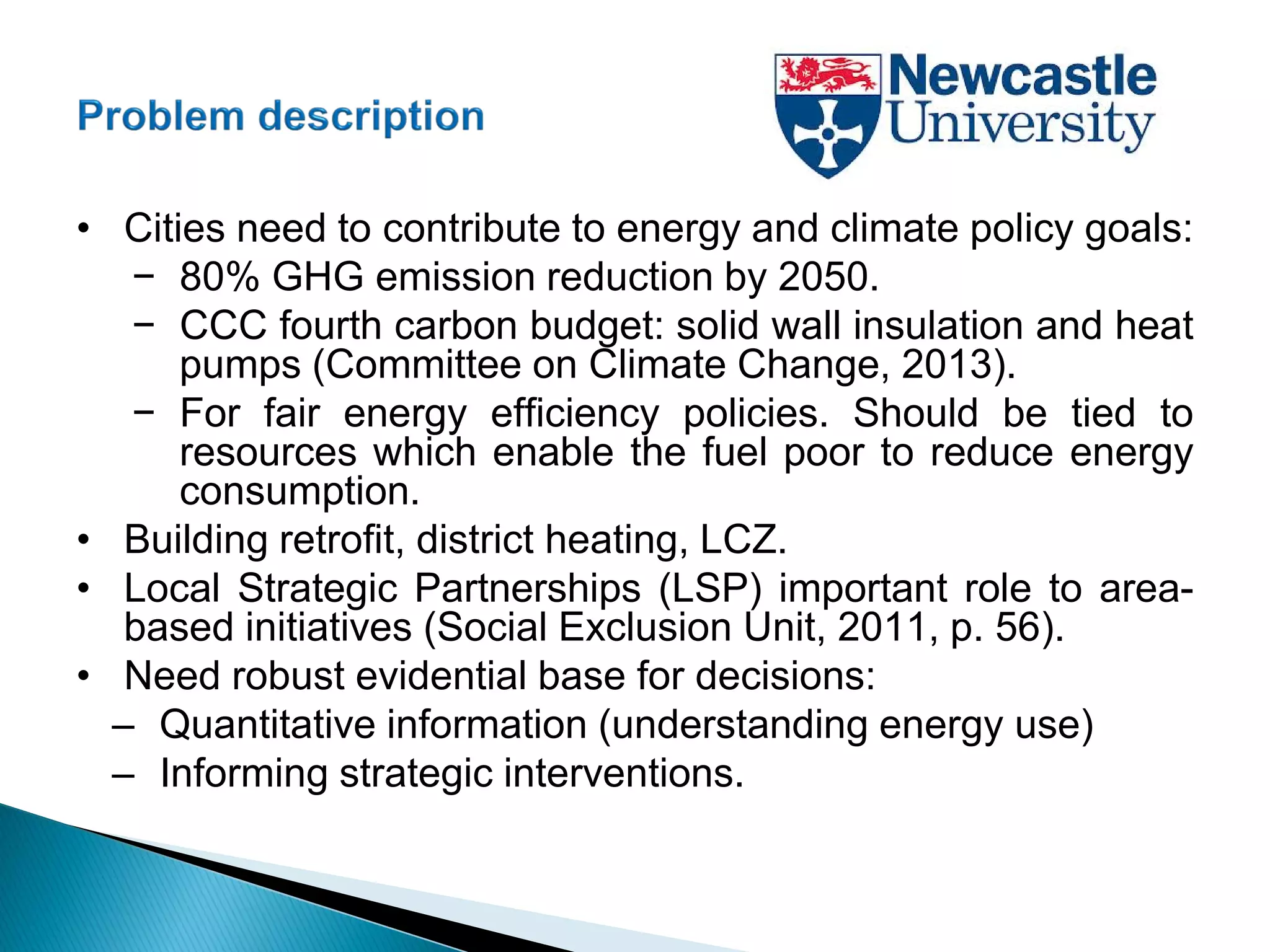 Problem description

Newcastle University

• Cities need to contribute to energy and climate policy goals:
− 80% GHG emission reduction by 2050.
− CCC fourth carbon budget: solid wall insulation and heat pumps (Committee on Climate Change, 2013).
− For fair energy efficiency policies. Should be tied to resources which enable the fuel poor to reduce energy consumption.
• Building retrofit, district heating, LCZ.
• Local Strategic Partnerships (LSP) important role to area-based initiatives (Social Exclusion Unit, 2011, p. 56).
• Need robust evidential base for decisions:
– Quantitative information (understanding energy use)
– Informing strategic interventions.